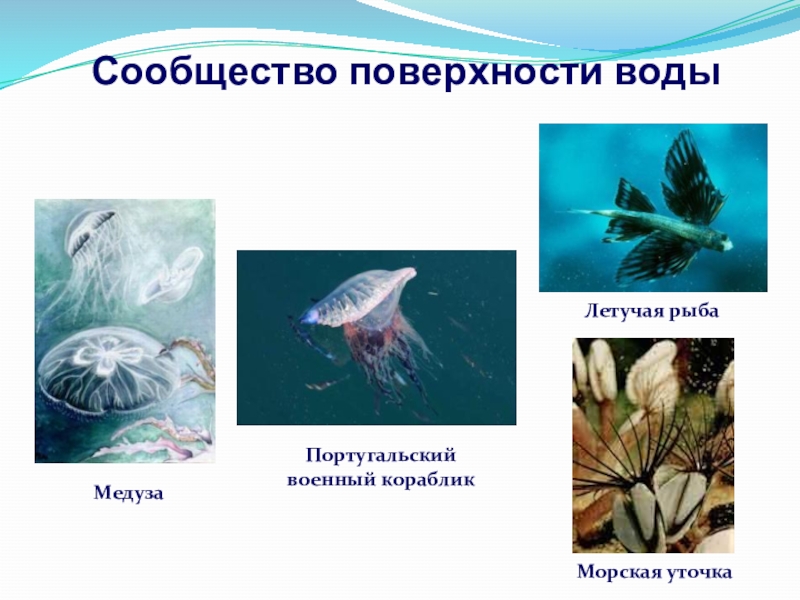 Сообщество поверхности воды

Летучая рыба

Португальский военный кораблик

Медуза

Морская уточка